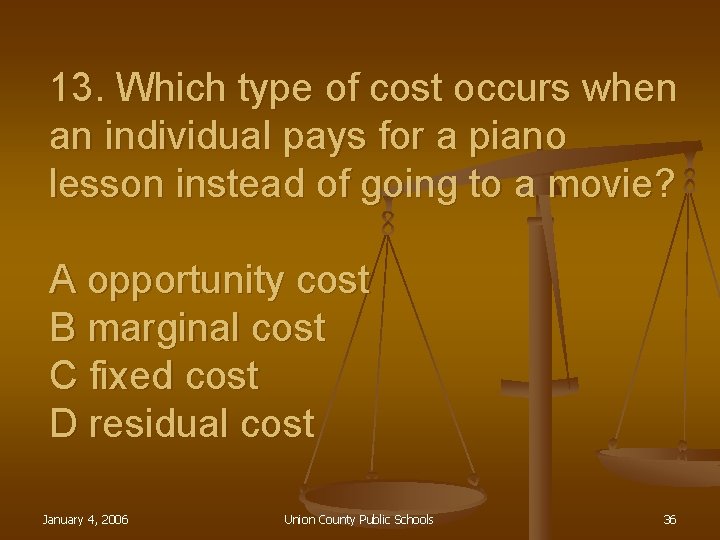 13. Which type of cost occurs when an individual pays for a piano lesson instead of going to a movie?

A opportunity cost
B marginal cost
C fixed cost
D residual cost

January 4, 2006
Union County Public Schools
36